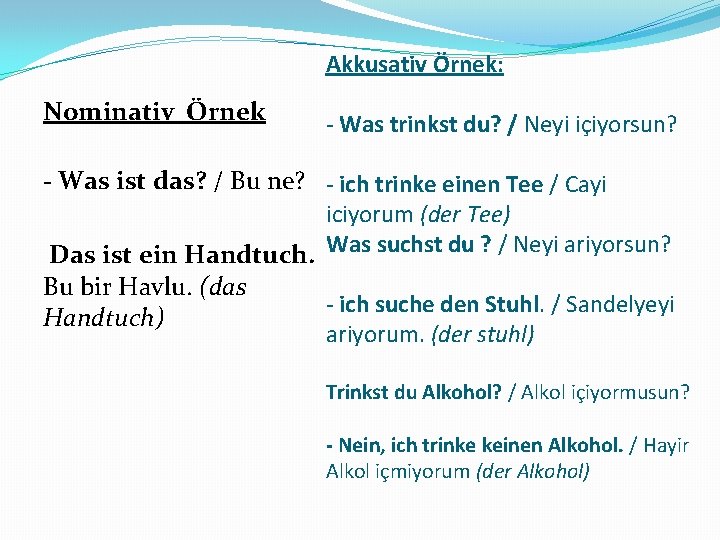 Nominativ Örnek

- Was ist das? / Bu ne?

Das ist ein Handtuch. Bu bir Havlu. (das Handtuch)

Akkusativ Örnek:

- Was trinkst du? / Neyi içiyorsun?

- ich trinke einen Tee / Cayi iciyorum (der Tee)
Was suchst du ? / Neyi ariyorsun?

- ich suche den Stuhl. / Sandelyeyi ariyorum. (der stuhl)

Trinkst du Alkohol? / Alkol içiyormusun?

- Nein, ich trinke keinen Alkohol. / Hayir Alkol içmiyorum (der Alkohol)